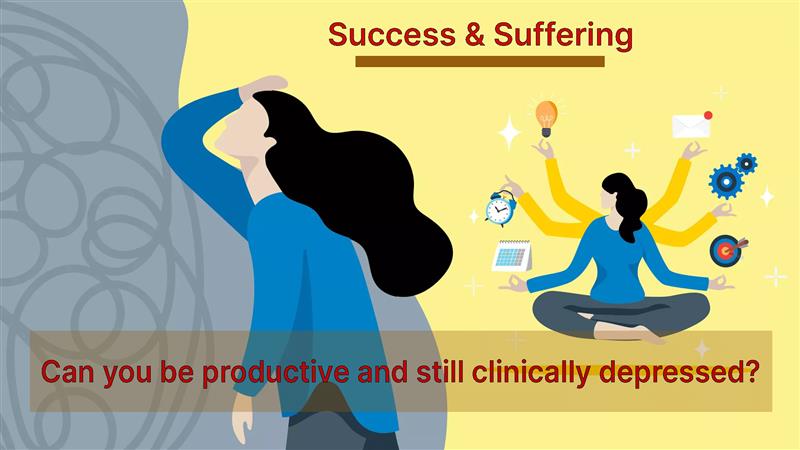 Success & Suffering

Can you be productive and still clinically depressed?